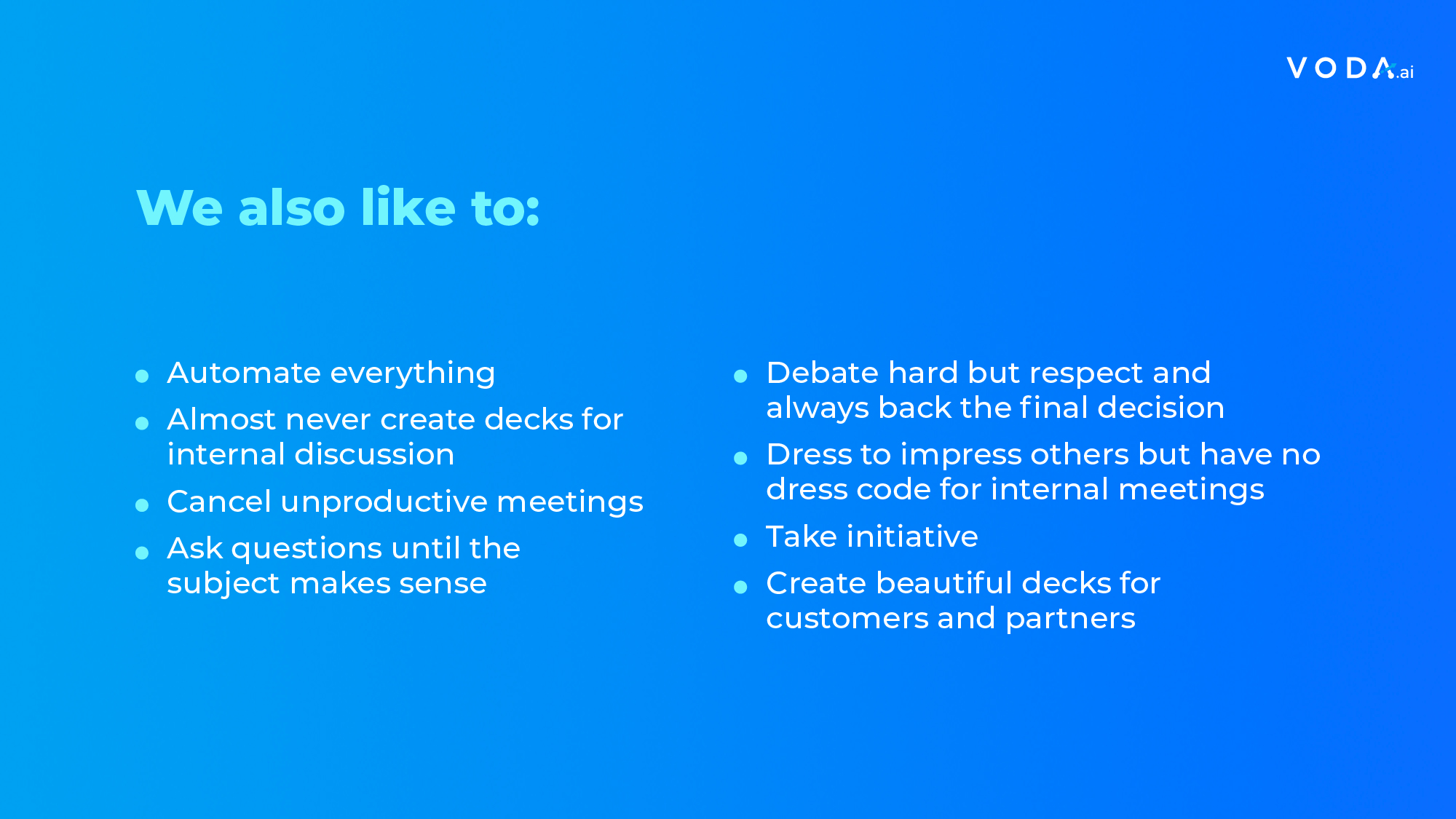 VODA.ai

We also like to:

- Automate everything
- Almost never create decks for internal discussion
- Cancel unproductive meetings
- Ask questions until the subject makes sense

- Debate hard but respect and always back the final decision
- Dress to impress others but have no dress code for internal meetings
- Take initiative
- Create beautiful decks for customers and partners